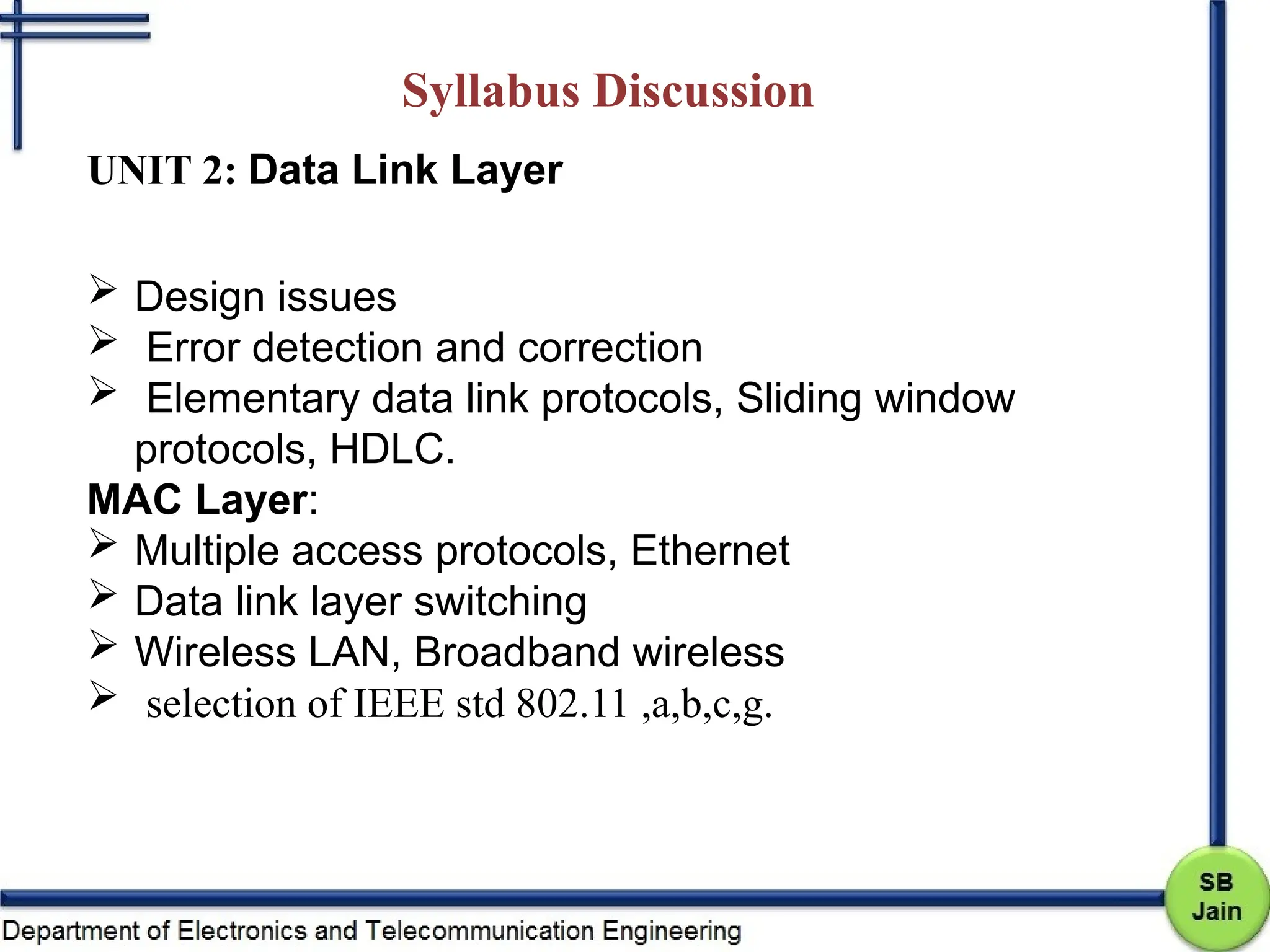 Syllabus Discussion

UNIT 2: Data Link Layer

➢ Design issues
➢ Error detection and correction
➢ Elementary data link protocols, Sliding window protocols, HDLC.

MAC Layer:
➢ Multiple access protocols, Ethernet
➢ Data link layer switching
➢ Wireless LAN, Broadband wireless
➢ selection of IEEE std 802.11 ,a,b,c,g.

Department of Electronics and Telecommunication Engineering

SB Jain